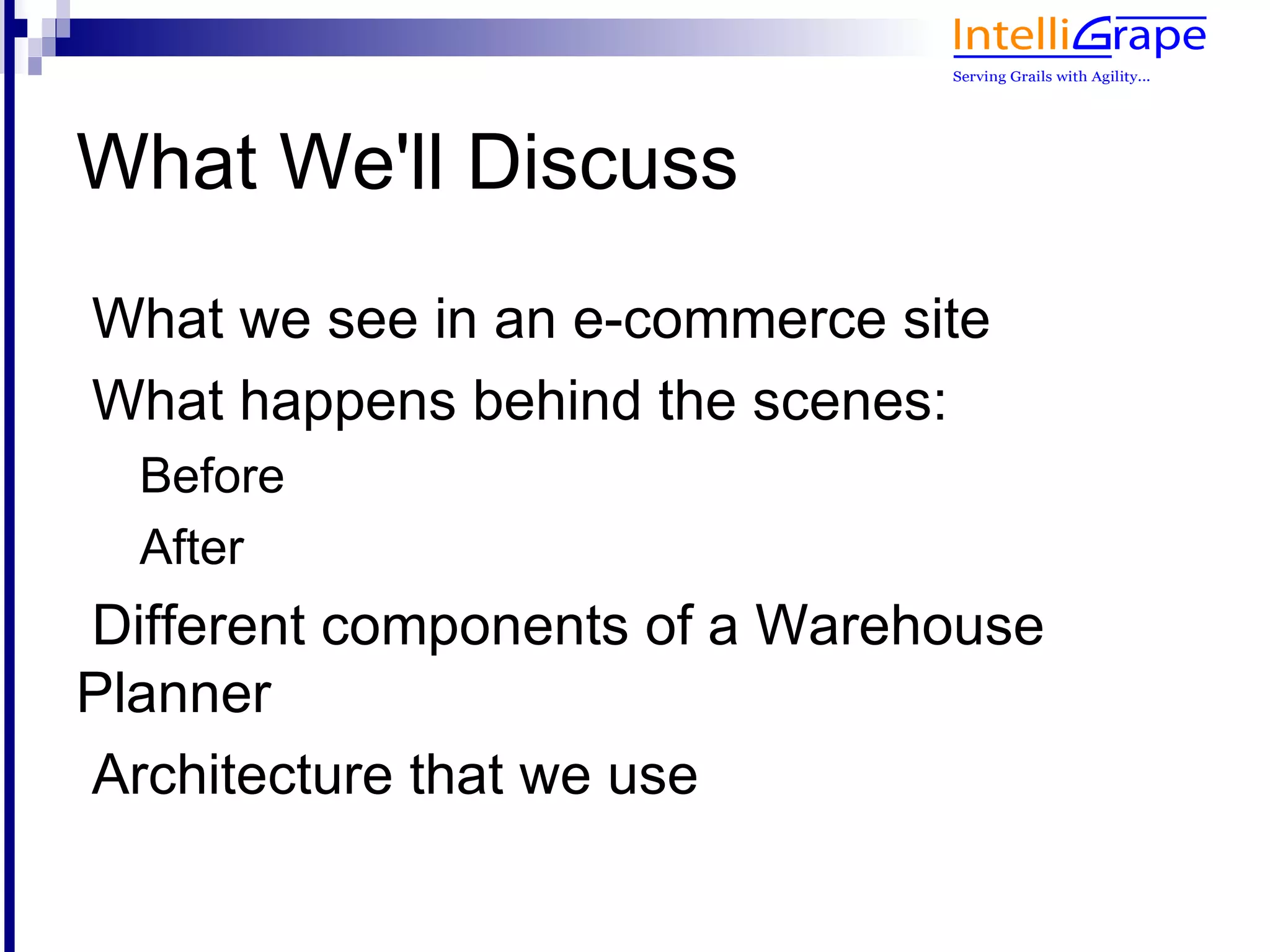 IntelliGrape
Serving Grails with Agility...

What We'll Discuss

What we see in an e-commerce site

What happens behind the scenes:

Before

After

Different components of a Warehouse Planner

Architecture that we use